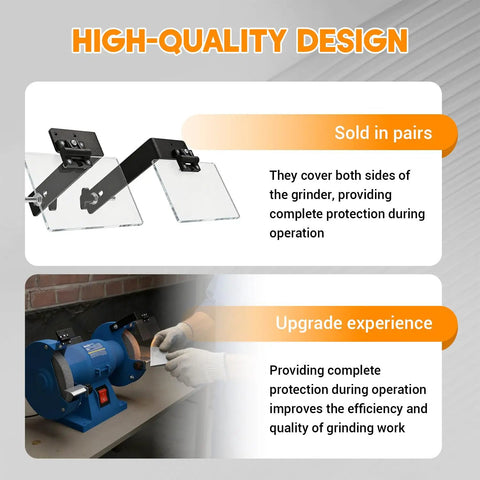 HIGH-QUALITY DESIGN

Sold in pairs

They cover both sides of the grinder, providing complete protection during operation

Upgrade experience

Providing complete protection during operation improves the efficiency and quality of grinding work